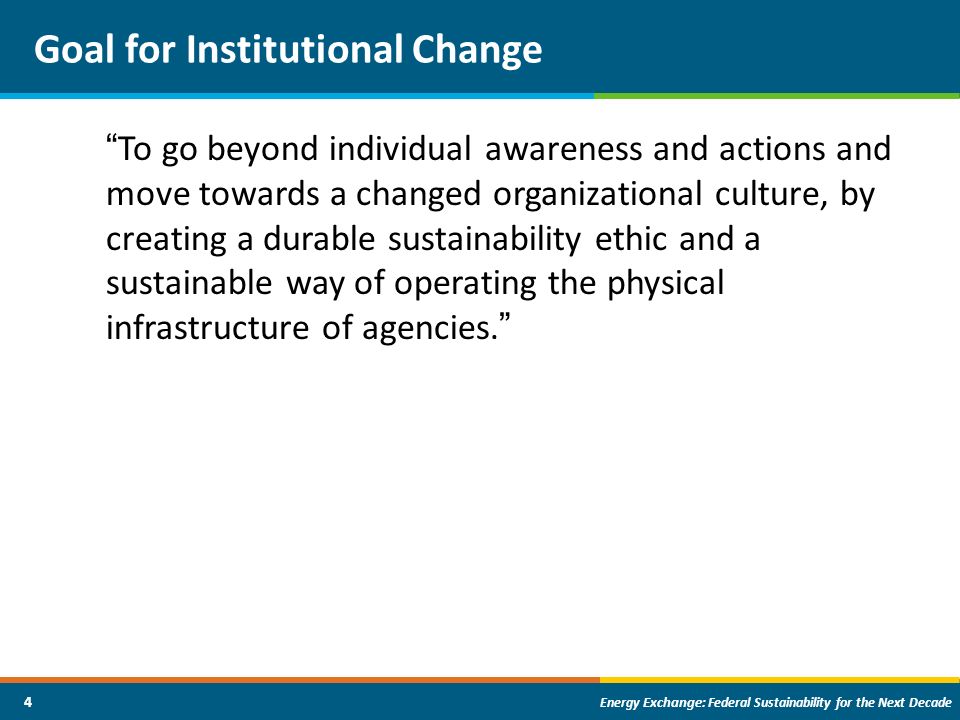 Goal for Institutional Change

“To go beyond individual awareness and actions and move towards a changed organizational culture, by creating a durable sustainability ethic and a sustainable way of operating the physical infrastructure of agencies.”

4

Energy Exchange: Federal Sustainability for the Next Decade